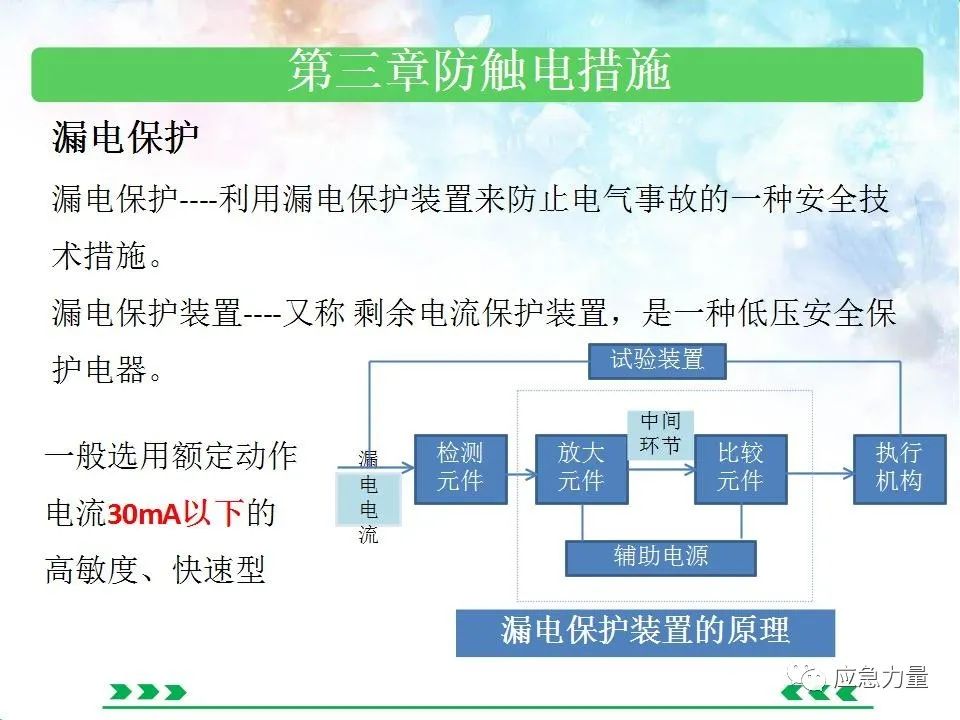 第三章防触电措施

漏电保护

漏电保护----利用漏电保护装置来防止电气事故的一种安全技术措施。

漏电保护装置----又称 剩余电流保护装置，是一种低压安全保护电器。

一般选用额定动作电流30mA以下的高敏度、快速型

试验装置

漏电电流

检测元件

放大元件

中间环节

比较元件

执行机构

辅助电源

漏电保护装置的原理

应急力量